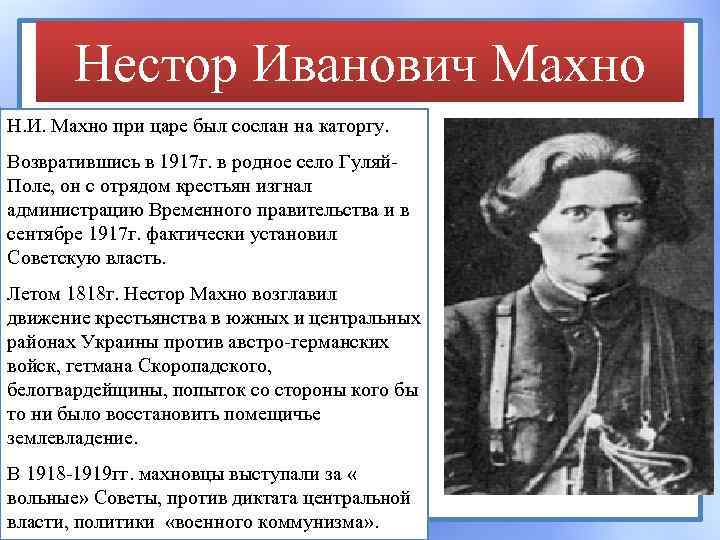 Нестор Иванович Махно

Н.И. Махно при царе был сослан на каторгу.

Возвратившись в 1917г. в родное село Гуляй-Поле, он с отрядом крестьян изгнал администрацию Временного правительства и в сентябре 1917г. фактически установил Советскую власть.

Летом 1818г. Нестор Махно возглавил движение крестьянства в южных и центральных районах Украины против австро-германских войск, гетмана Скоропадского, белогвардейщины, попыток со стороны кого бы то ни было восстановить помещичье землевладение.

В 1918-1919гг. махновцы выступали за « вольные» Советы, против диктата центральной власти, политики «военного коммунизма».